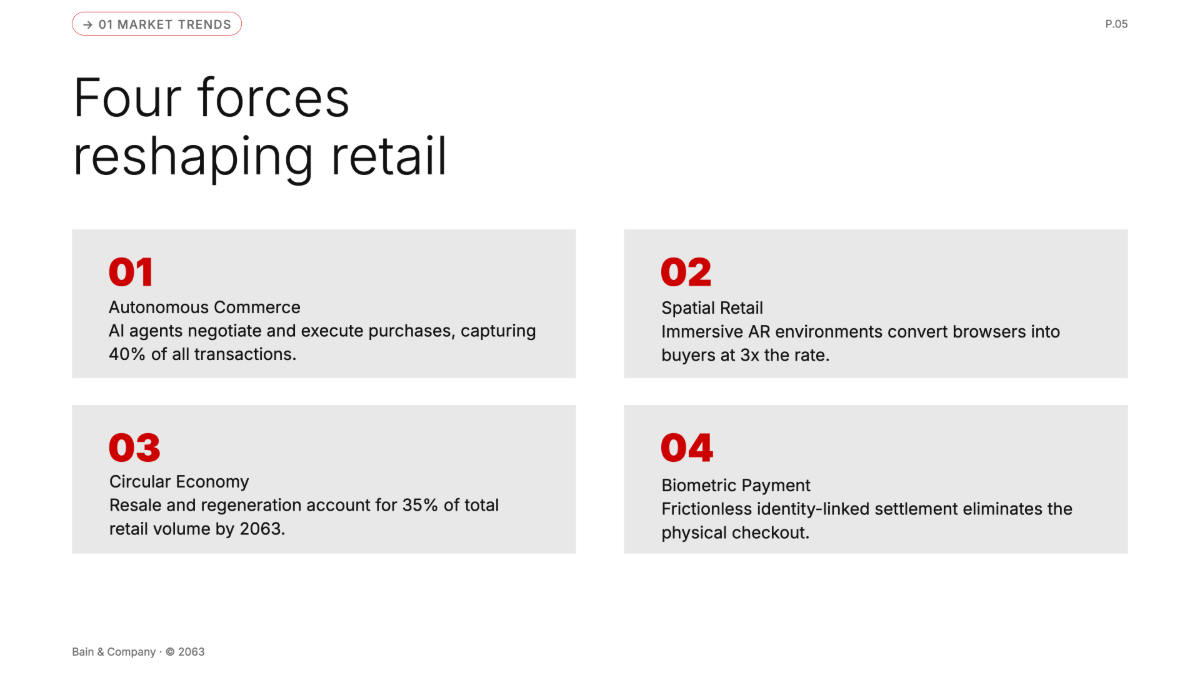 → 01 MARKET TRENDS

P.05

Four forces reshaping retail

01
Autonomous Commerce
AI agents negotiate and execute purchases, capturing 40% of all transactions.

02
Spatial Retail
Immersive AR environments convert browsers into buyers at 3x the rate.

03
Circular Economy
Resale and regeneration account for 35% of total retail volume by 2063.

04
Biometric Payment
Frictionless identity-linked settlement eliminates the physical checkout.

Bain & Company · © 2063